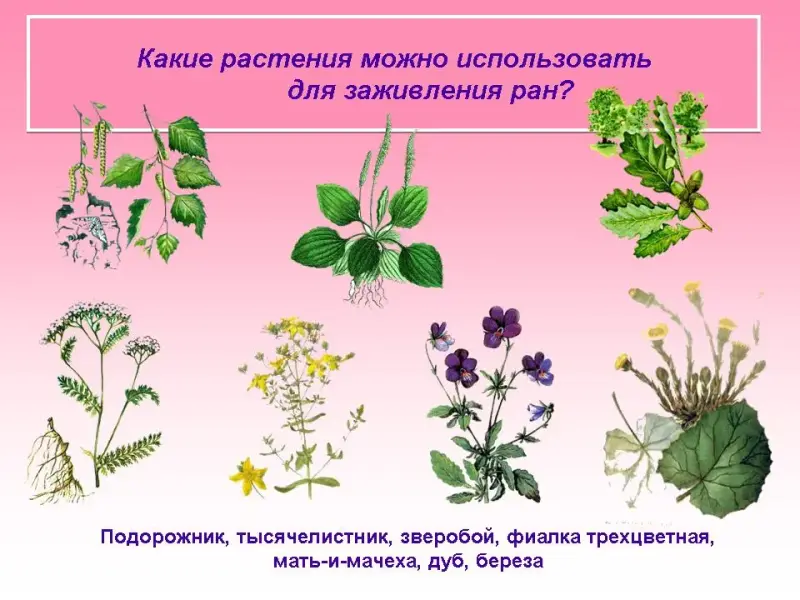 Какие растения можно использовать для заживления ран?

Подорожник, тысячелистник, зверобой, фиалка трехцветная, мать-и-мачеха, дуб, береза